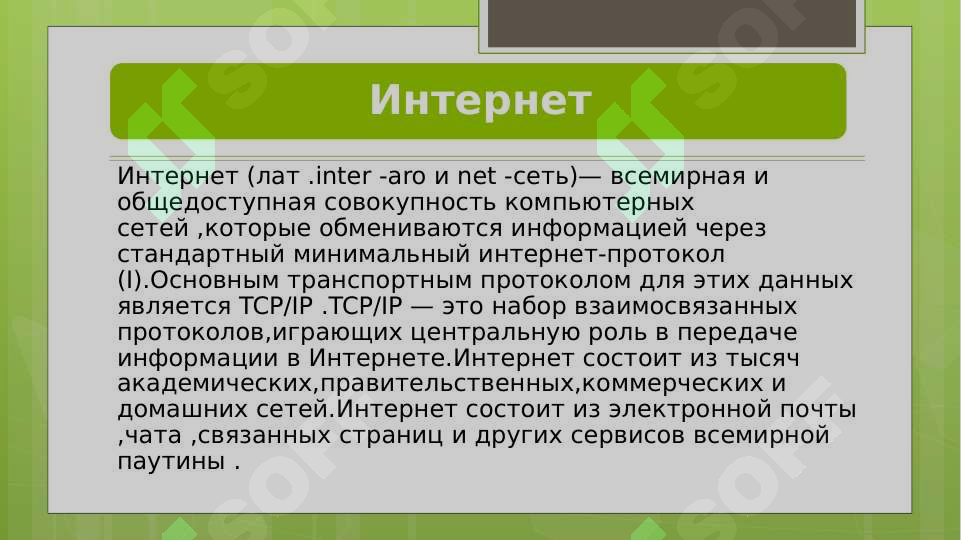 Интернет

Интернет (лат .inter -aro и net -сеть)— всемирная и общедоступная совокупность компьютерных сетей ,которые обмениваются информацией через стандартный минимальный интернет-протокол (I).Основным транспортным протоколом для этих данных является TCP/IP .TCP/IP — это набор взаимосвязанных протоколов,играющих центральную роль в передаче информации в Интернете.Интернет состоит из тысяч академических,правительственных,коммерческих и домашних сетей.Интернет состоит из электронной почты ,чата ,связанных страниц и других сервисов всемирной паутины .